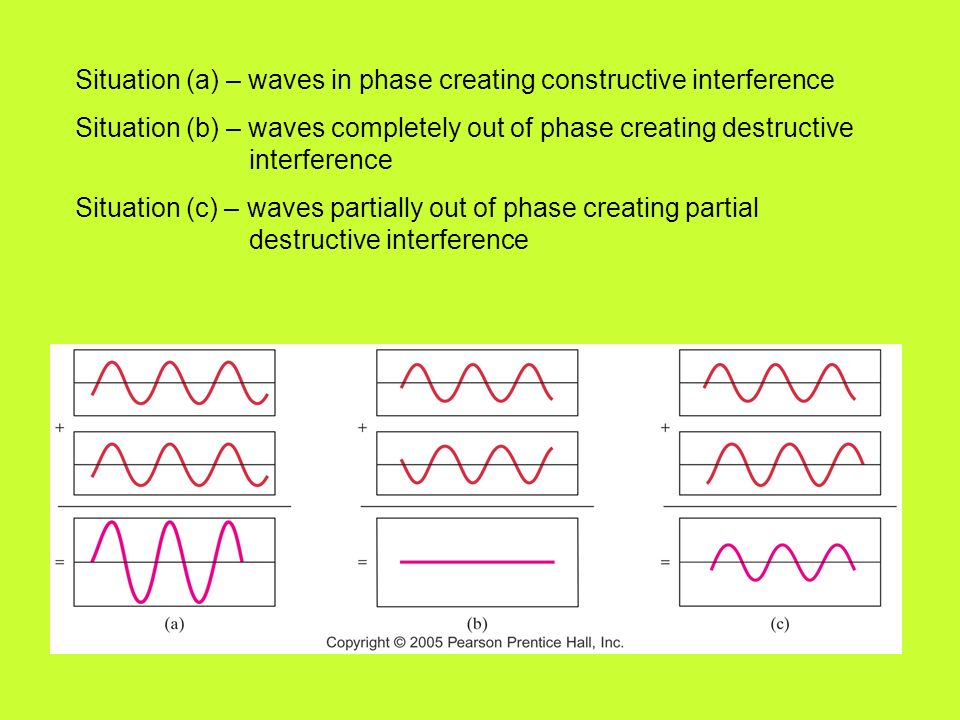 Situation (a) – waves in phase creating constructive interference

Situation (b) – waves completely out of phase creating destructive interference

Situation (c) – waves partially out of phase creating partial destructive interference

+

=

(a)

+

=

(b)

+

=

(c)

Copyright © 2005 Pearson Prentice Hall, Inc.